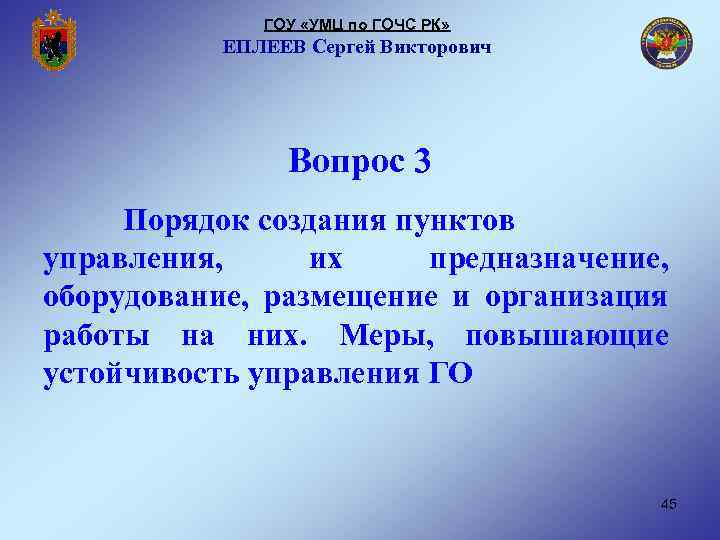 ГОУ «УМЦ по ГОЧС РК»
ЕПЛЕЕВ Сергей Викторович

Вопрос 3

Порядок создания пунктов управления, их предназначение, оборудование, размещение и организация работы на них. Меры, повышающие устойчивость управления ГО

45